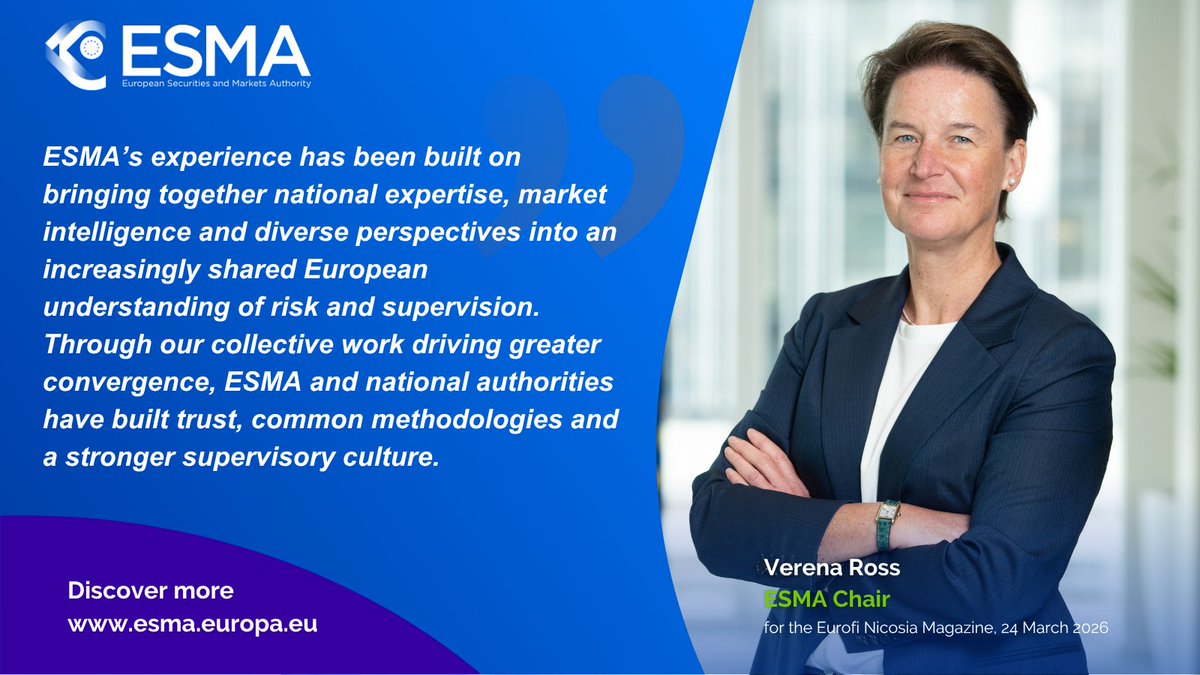 ESMA
European Securities and Markets Authority

ESMA's experience has been built on bringing together national expertise, market intelligence and diverse perspectives into an increasingly shared European understanding of risk and supervision. Through our collective work driving greater convergence, ESMA and national authorities have built trust, common methodologies and a stronger supervisory culture.

Discover more
www.esma.europa.eu

Verena Ross
ESMA Chair
for the Eurofi Nicosia Magazine, 24 March 2026